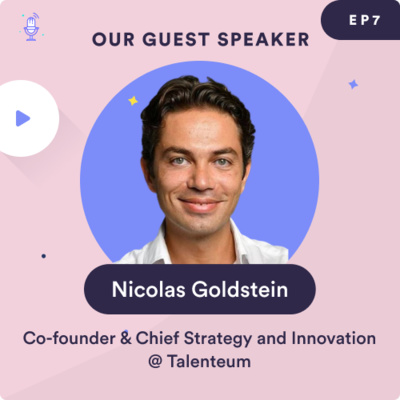 EP7

OUR GUEST SPEAKER

Nicolas Goldstein

Co-founder & Chief Strategy and Innovation @ Talenteum